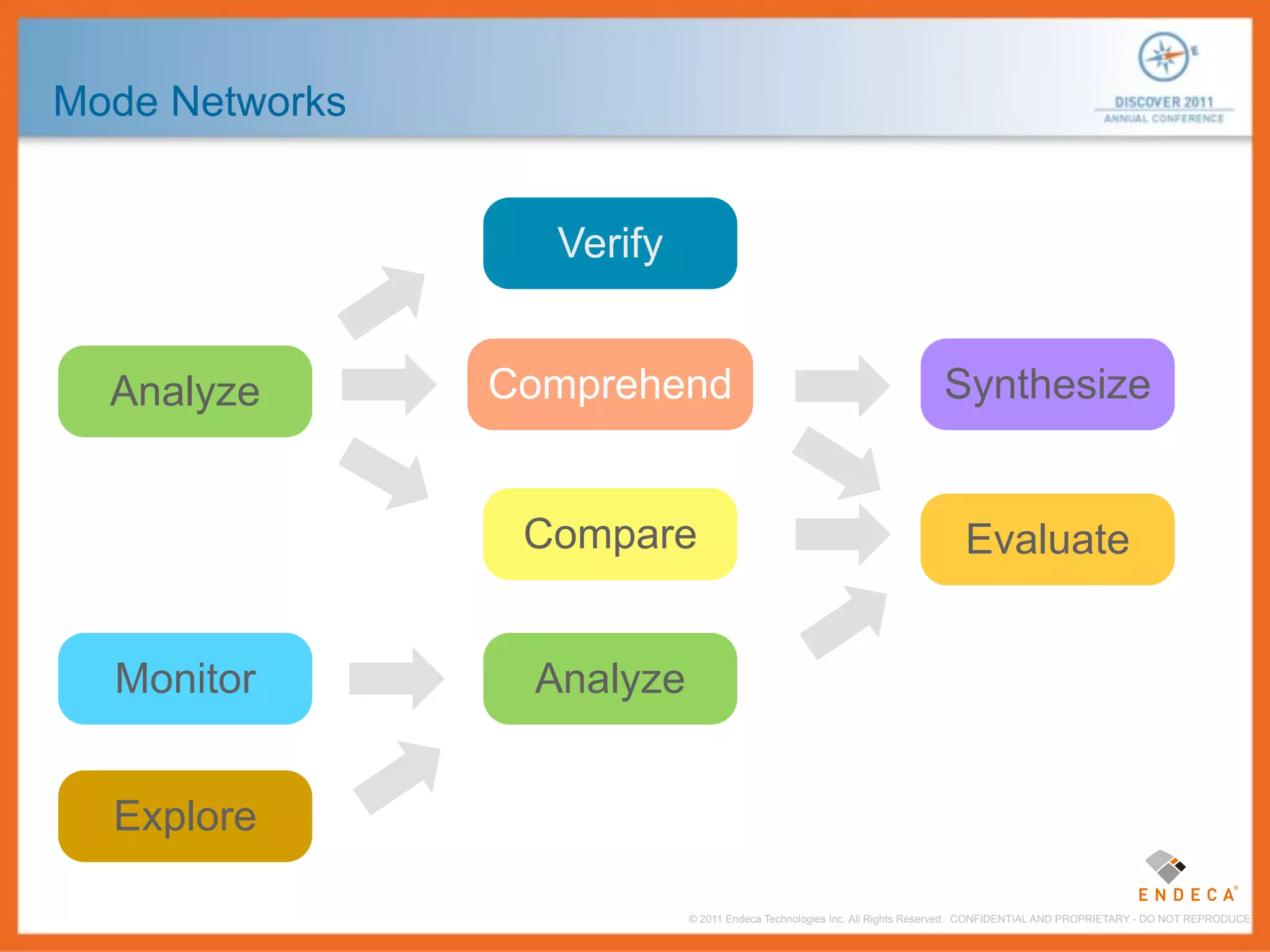 Mode Networks

DISCOVER 2011
ANNUAL CONFERENCE

Verify

Analyze

Comprehend

Synthesize

Compare

Evaluate

Monitor

Analyze

Explore

ENDECA®

© 2011 Endeca Technologies Inc. All Rights Reserved. CONFIDENTIAL AND PROPRIETARY - DO NOT REPRODUCE